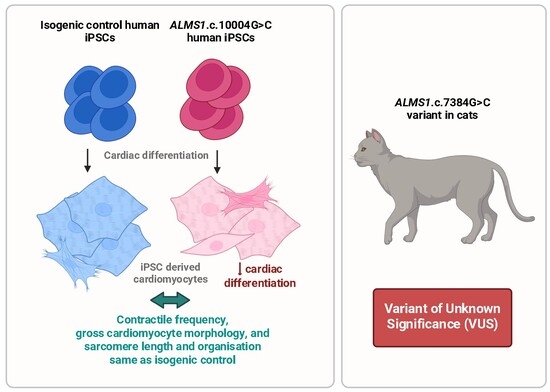 Isogenic control human iPSCs

ALMS1.c.10004G>C human iPSCs

Cardiac differentiation

iPSC derived cardiomyocytes

↓ cardiac differentiation

Contractile frequency, gross cardiomyocyte morphology, and sarcomere length and organisation same as isogenic control

ALMS1.c.7384G>C variant in cats

Variant of Unknown Significance (VUS)